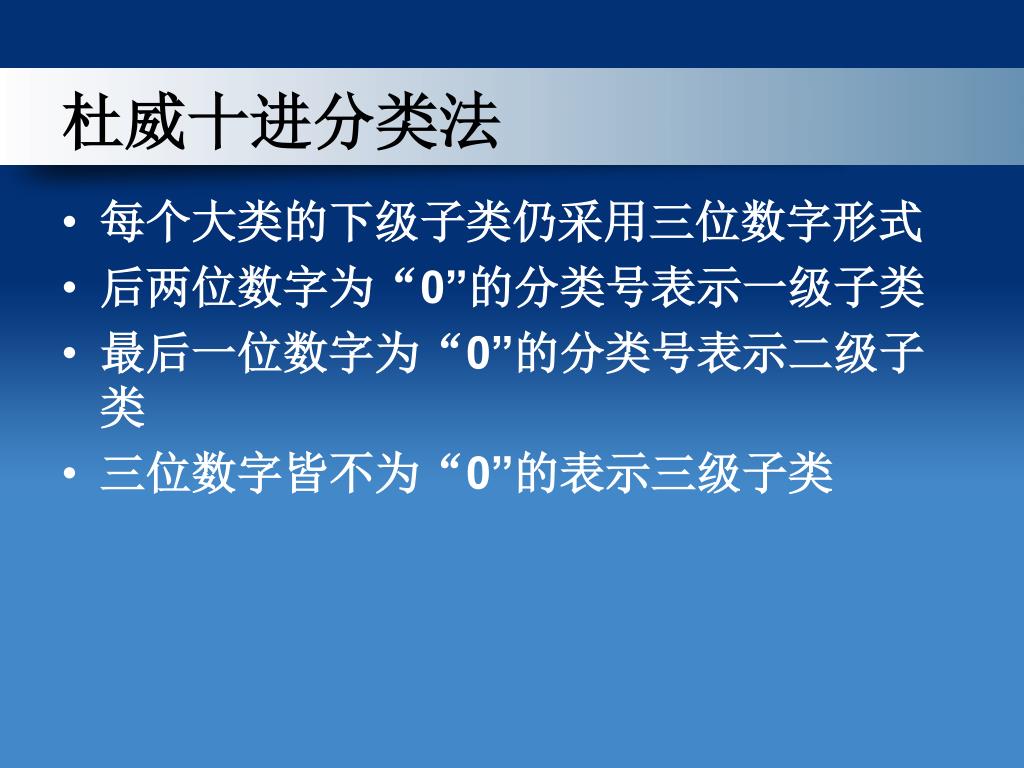 杜威十进分类法

• 每个大类的下级子类仍采用三位数字形式
• 后两位数字为“0”的分类号表示一级子类
• 最后一位数字为“0”的分类号表示二级子类
• 三位数字皆不为“0”的表示三级子类